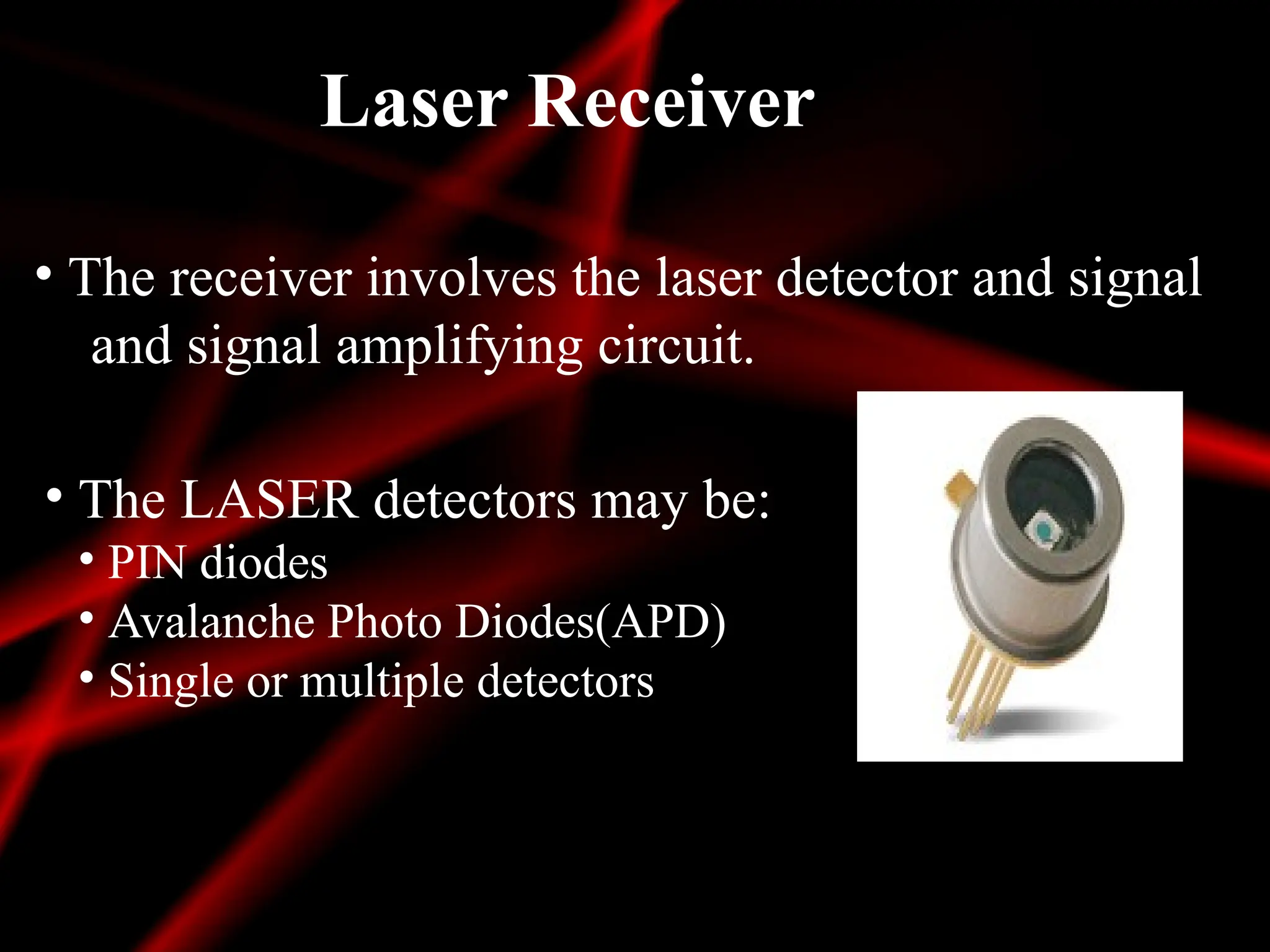 Laser Receiver

• The receiver involves the laser detector and signal and signal amplifying circuit.

• The LASER detectors may be:
  • PIN diodes
  • Avalanche Photo Diodes(APD)
  • Single or multiple detectors